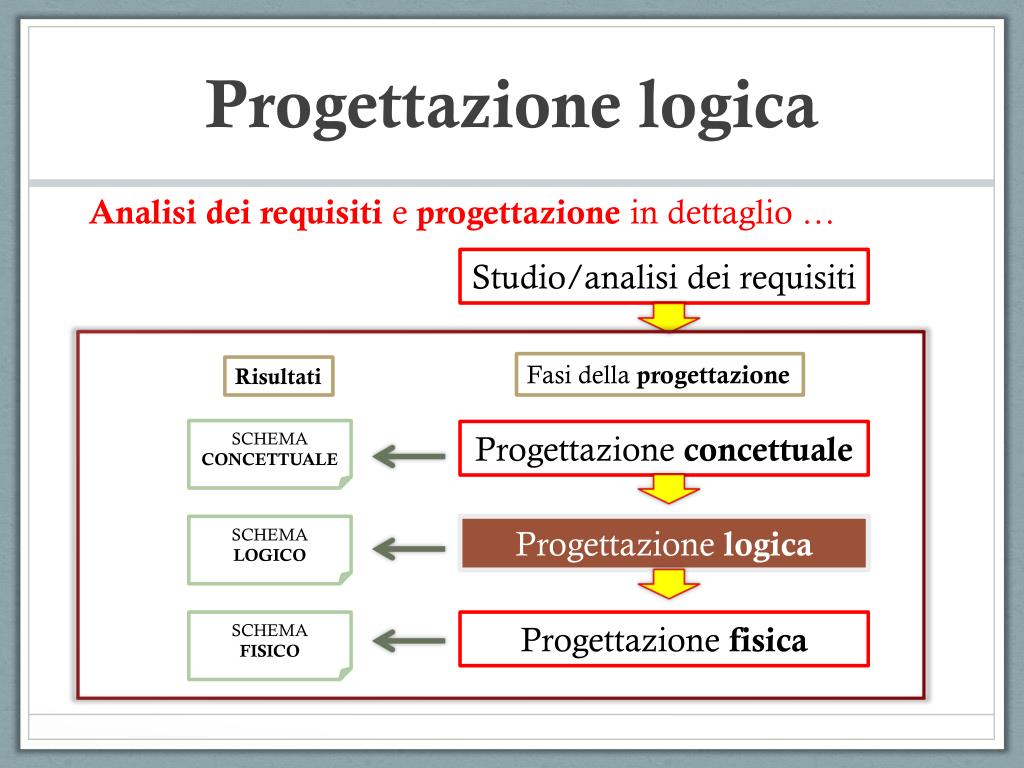 Progettazione logica

Analisi dei requisiti e progettazione in dettaglio …

Studio/analisi dei requisiti

Risultati

Fasi della progettazione

SCHEMA CONCETTUALE

Progettazione concettuale

SCHEMA LOGICO

Progettazione logica

SCHEMA FISICO

Progettazione fisica